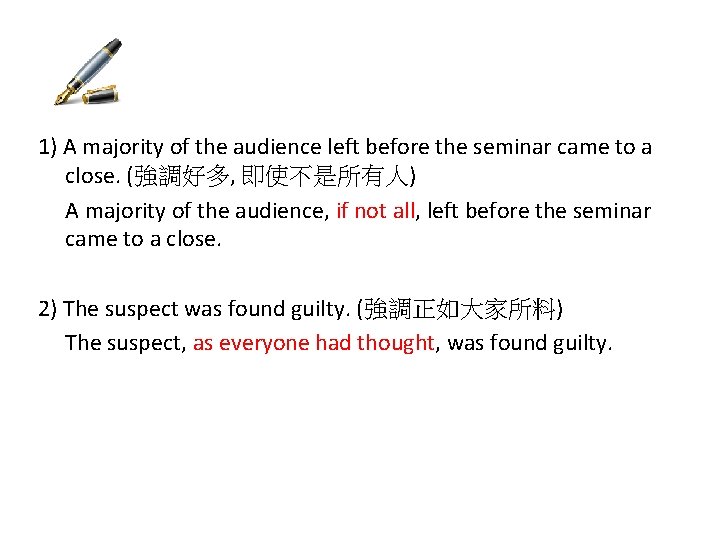 1) A majority of the audience left before the seminar came to a close. (強調好多, 即使不是所有人)

A majority of the audience, if not all, left before the seminar came to a close.

2) The suspect was found guilty. (強調正如大家所料)

The suspect, as everyone had thought, was found guilty.